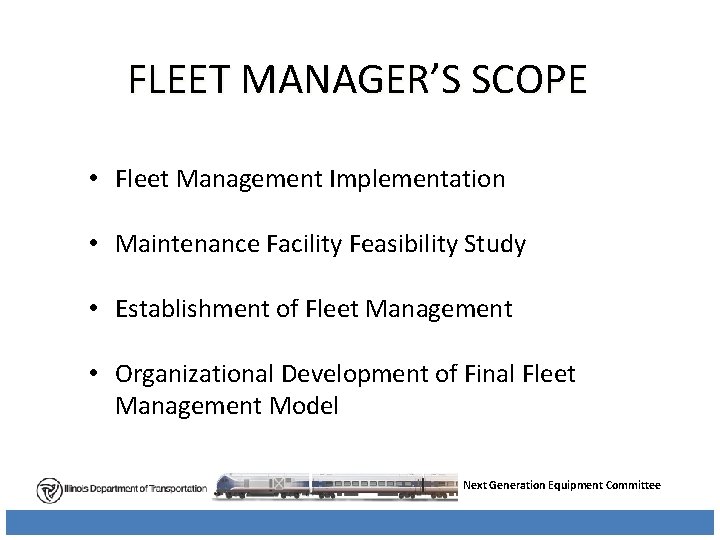 FLEET MANAGER'S SCOPE

• Fleet Management Implementation

• Maintenance Facility Feasibility Study

• Establishment of Fleet Management

• Organizational Development of Final Fleet Management Model

Illinois Department of Transportation

Next Generation Equipment Committee